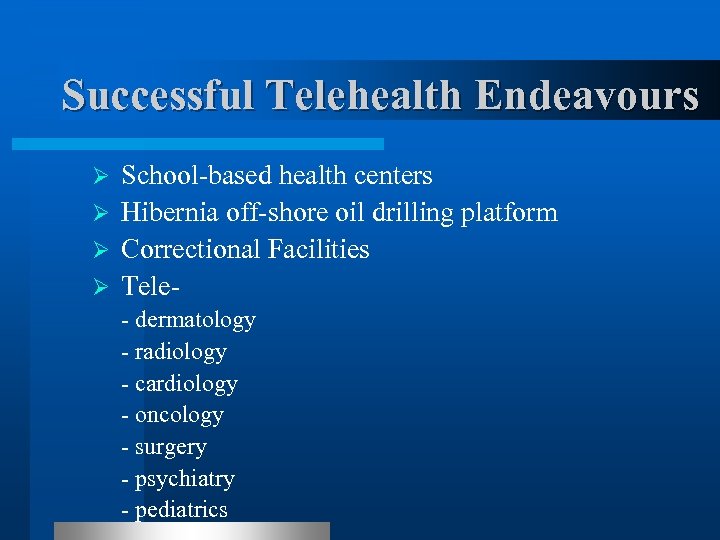 Successful Telehealth Endeavours

➢ School-based health centers
➢ Hibernia off-shore oil drilling platform
➢ Correctional Facilities
➢ Tele-
- dermatology
- radiology
- cardiology
- oncology
- surgery
- psychiatry
- pediatrics